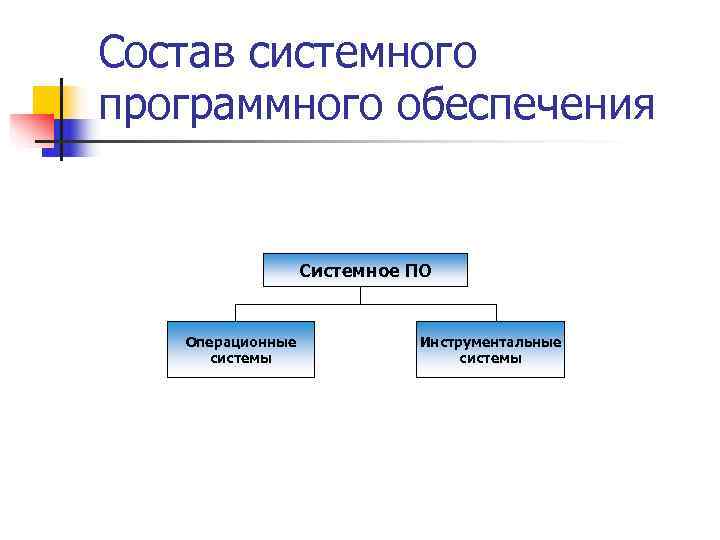 Состав системного программного обеспечения

Системное ПО

Операционные системы

Инструментальные системы